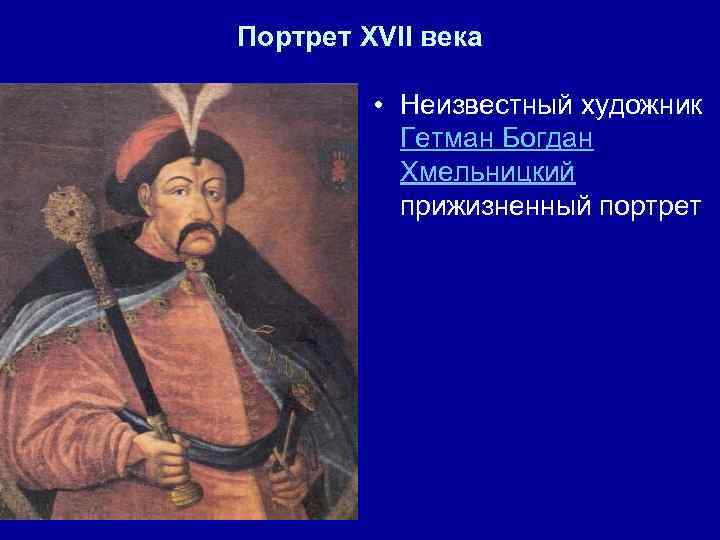 Портрет XVII века

• Неизвестный художник Гетман Богдан Хмельницкий прижизненный портрет